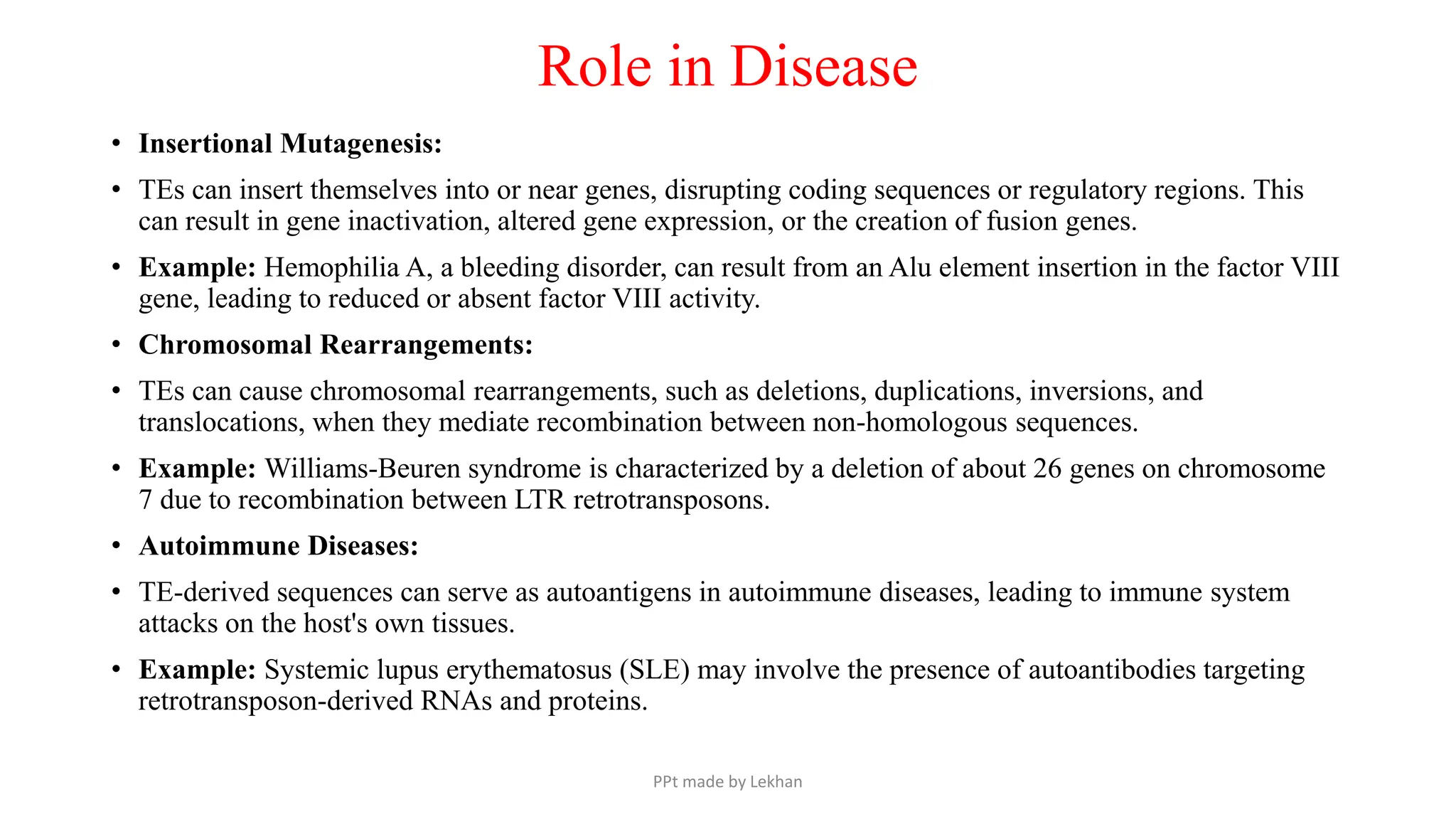 Role in Disease

• Insertional Mutagenesis:

• TEs can insert themselves into or near genes, disrupting coding sequences or regulatory regions. This can result in gene inactivation, altered gene expression, or the creation of fusion genes.

• Example: Hemophilia A, a bleeding disorder, can result from an Alu element insertion in the factor VIII gene, leading to reduced or absent factor VIII activity.

• Chromosomal Rearrangements:

• TEs can cause chromosomal rearrangements, such as deletions, duplications, inversions, and translocations, when they mediate recombination between non-homologous sequences.

• Example: Williams-Beuren syndrome is characterized by a deletion of about 26 genes on chromosome 7 due to recombination between LTR retrotransposons.

• Autoimmune Diseases:

• TE-derived sequences can serve as autoantigens in autoimmune diseases, leading to immune system attacks on the host's own tissues.

• Example: Systemic lupus erythematosus (SLE) may involve the presence of autoantibodies targeting retrotransposon-derived RNAs and proteins.

PPt made by Lekhan